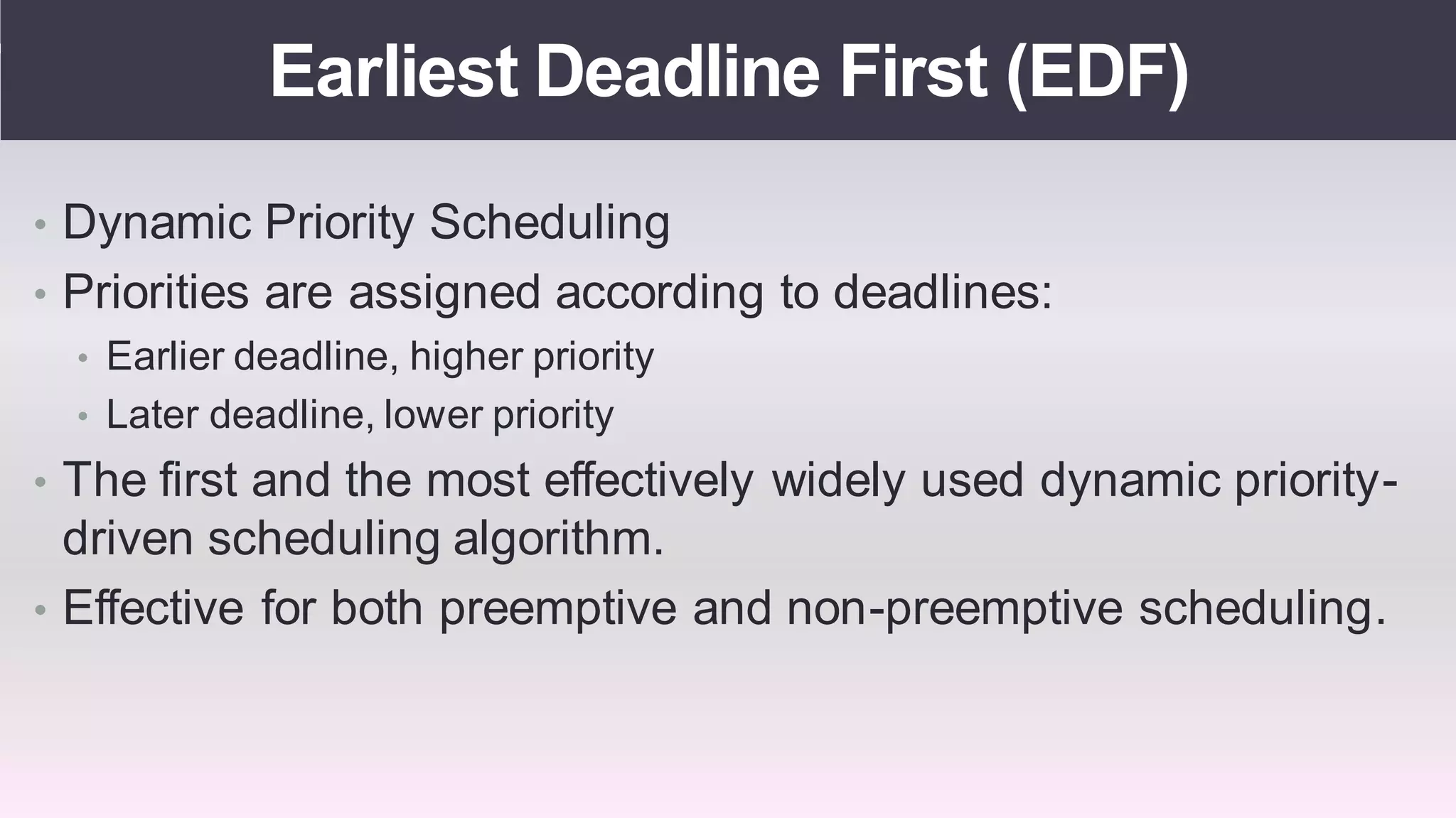 Earliest Deadline First (EDF)

• Dynamic Priority Scheduling
• Priorities are assigned according to deadlines:
  • Earlier deadline, higher priority
  • Later deadline, lower priority
• The first and the most effectively widely used dynamic priority-driven scheduling algorithm.
• Effective for both preemptive and non-preemptive scheduling.